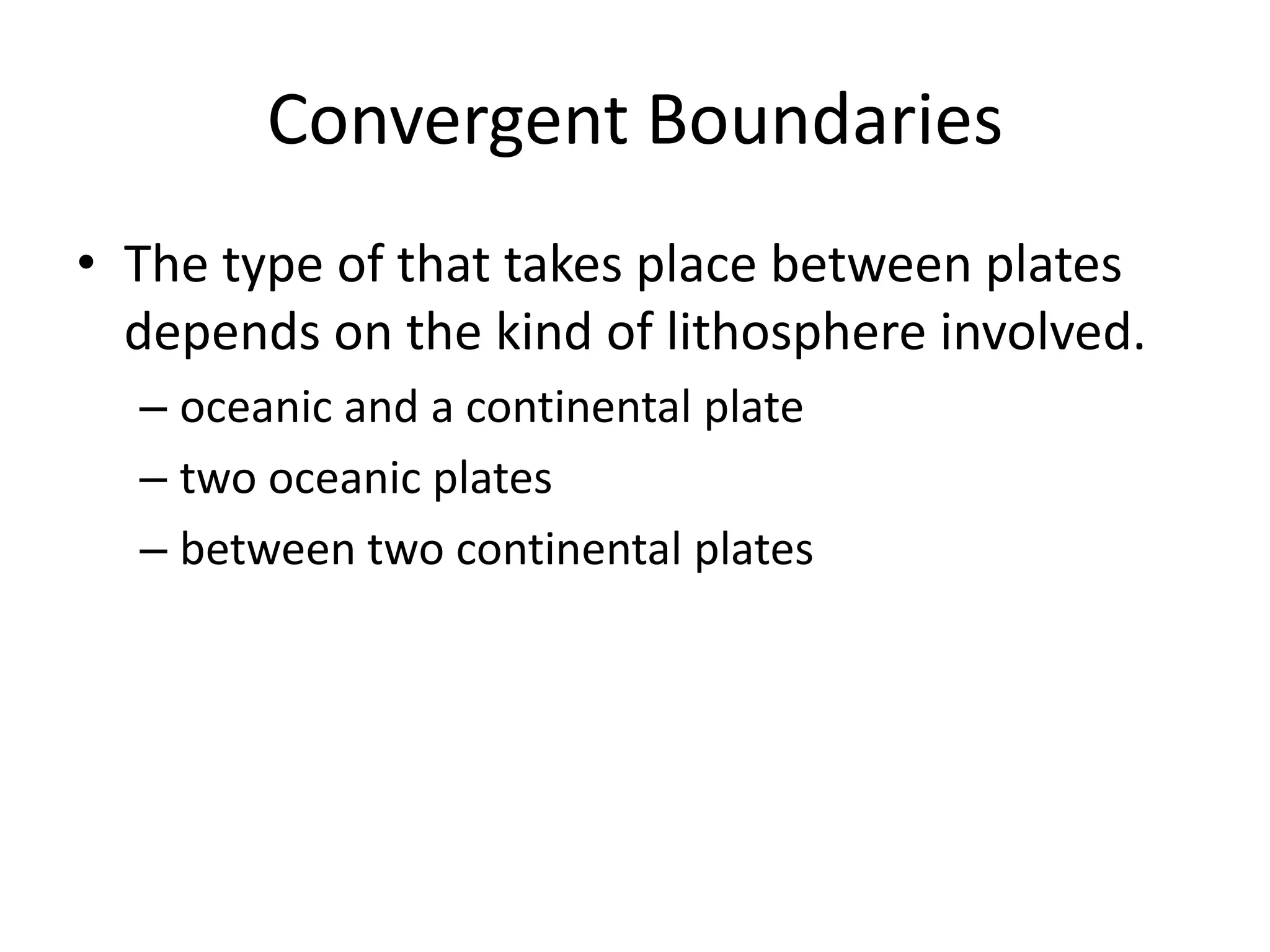 Convergent Boundaries

• The type of that takes place between plates depends on the kind of lithosphere involved.
– oceanic and a continental plate
– two oceanic plates
– between two continental plates